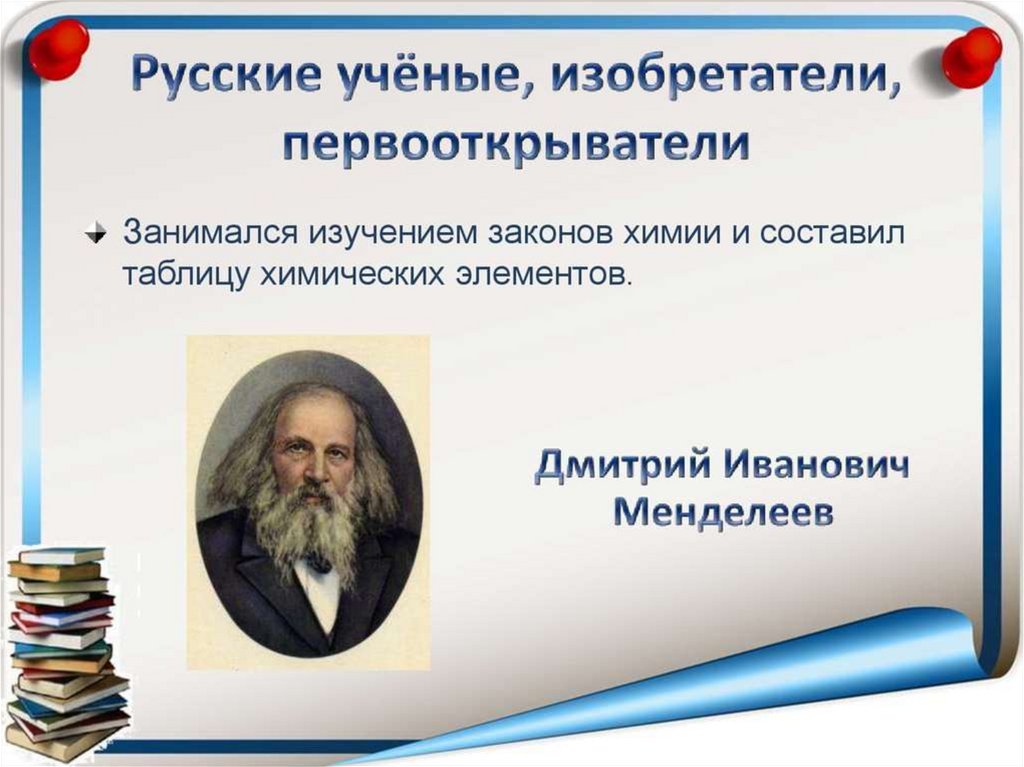 Русские учёные, изобретатели, первооткрыватели

Занимался изучением законов химии и составил таблицу химических элементов.

Дмитрий Иванович Менделеев